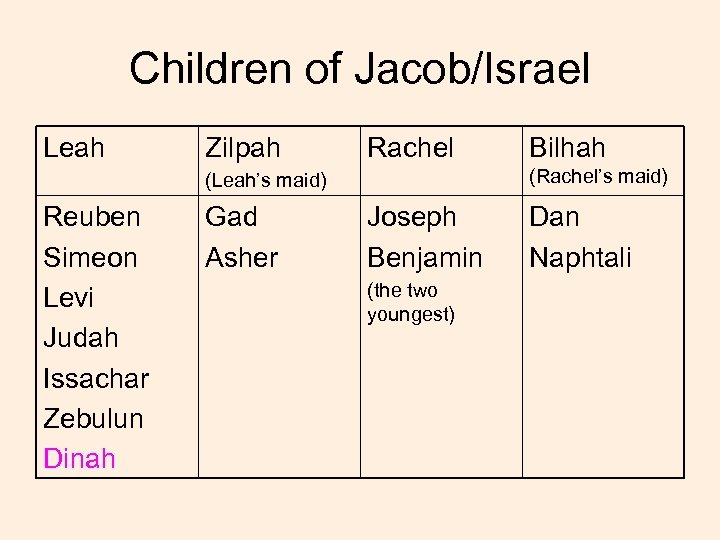 Children of Jacob/Israel

| Leah | Zilpah (Leah's maid) | Rachel | Bilhah (Rachel's maid) |
|---|---|---|---|
| Reuben Simeon Levi Judah Issachar Zebulun Dinah | Gad Asher | Joseph Benjamin (the two youngest) | Dan Naphtali |